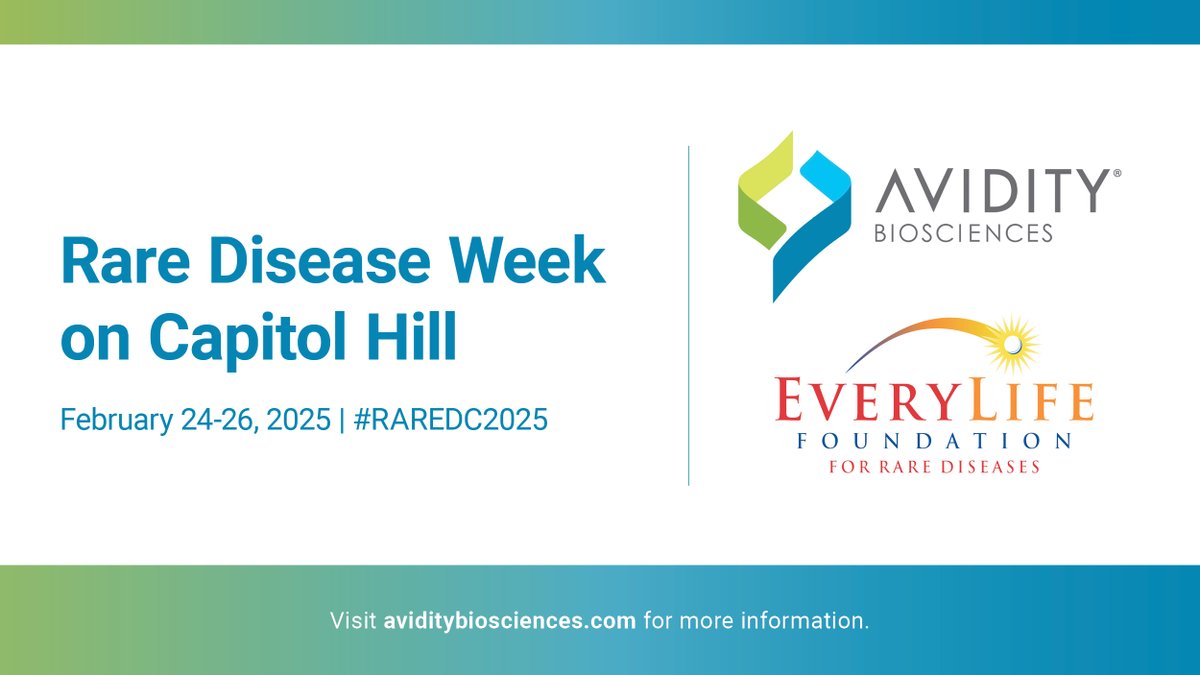 Rare Disease Week on Capitol Hill

February 24-26, 2025 | #RAREDC2025

AVIDITY®
BIOSCIENCES

EVERYLIFE
FOUNDATION
FOR RARE DISEASES

Visit aviditybiosciences.com for more information.